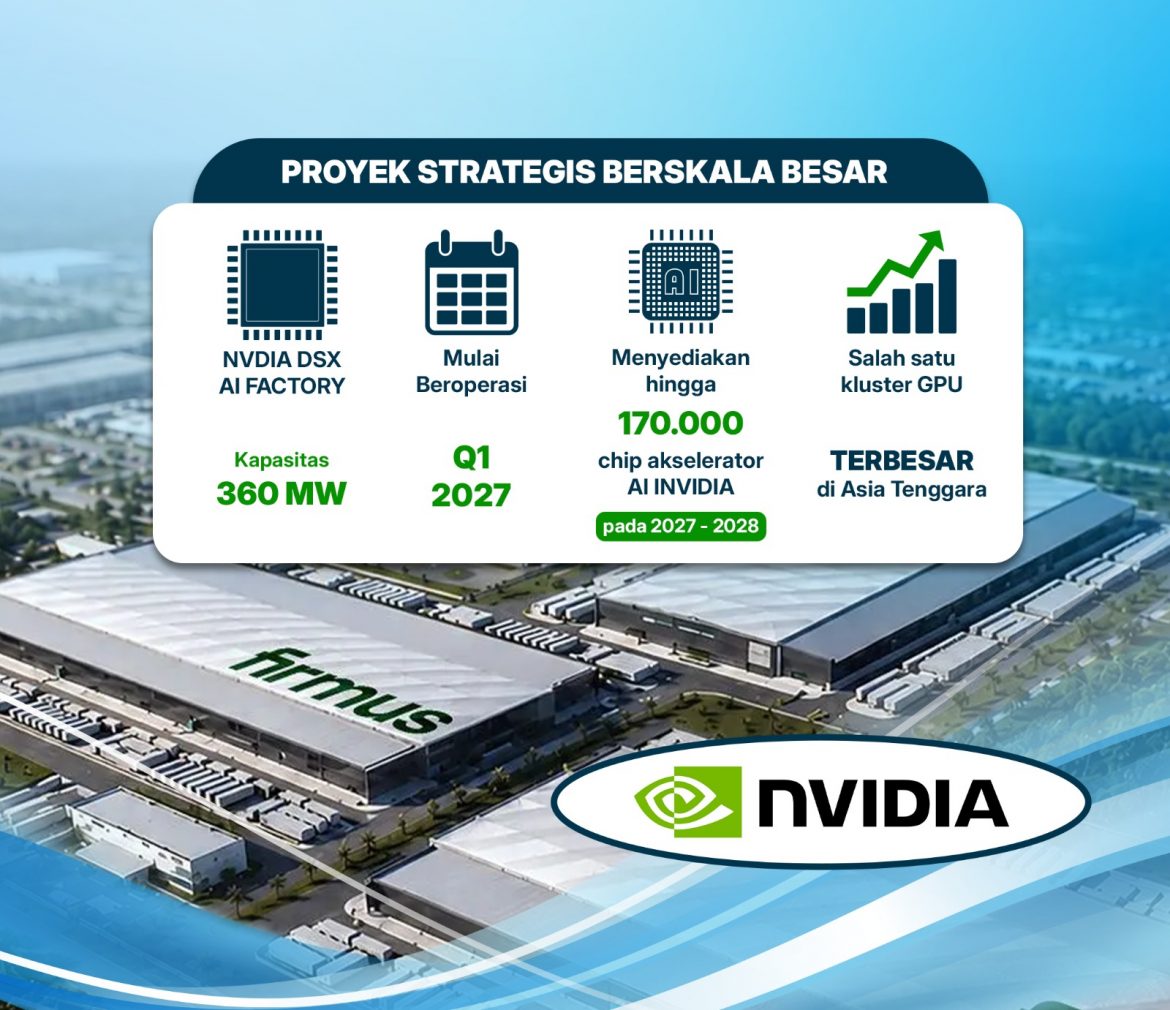 PROYEK STRATEGIS BERSKALA BESAR

NVDIA DSX AI FACTORY

Kapasitas
360 MW

Mulai Beroperasi

Q1
2027

AI

Menyediakan hingga
170.000
chip akselerator AI INVIDIA
pada 2027 - 2028

Salah satu kluster GPU

TERBESAR
di Asia Tenggara

firmus

NVIDIA